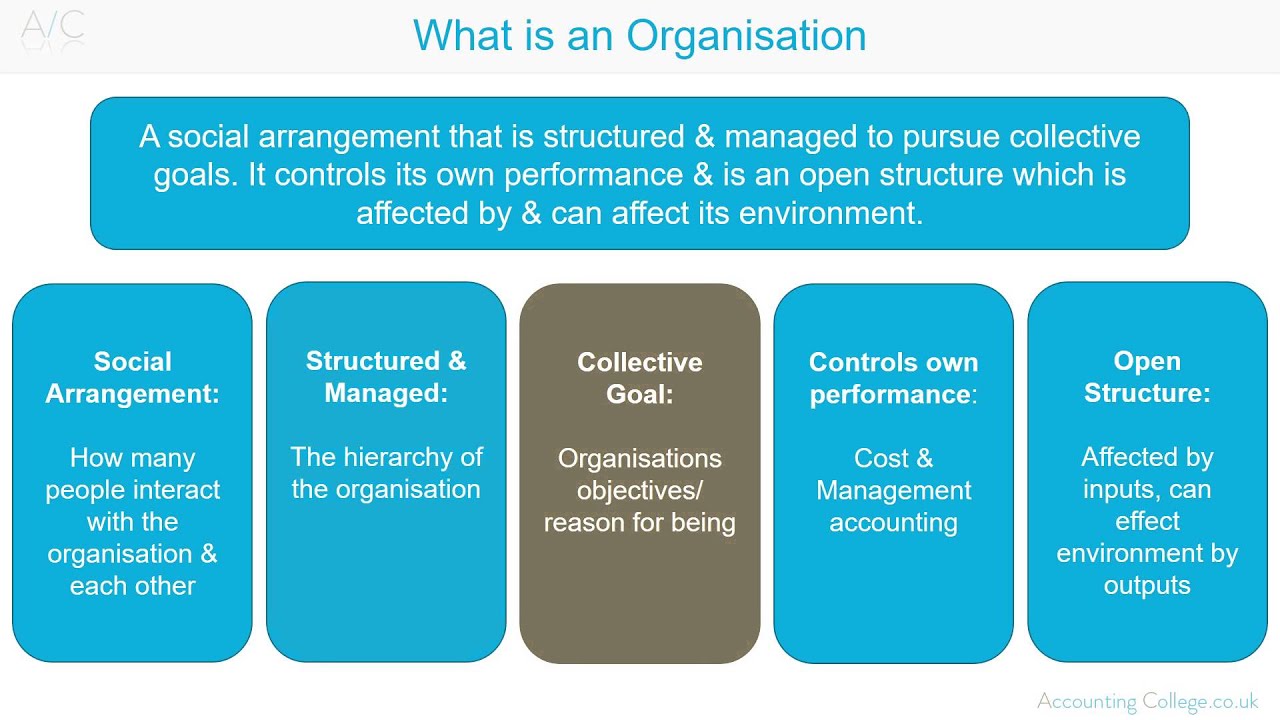 A/C

What is an Organisation

A social arrangement that is structured & managed to pursue collective goals. It controls its own performance & is an open structure which is affected by & can affect its environment.

Social Arrangement:

How many people interact with the organisation & each other

Structured & Managed:

The hierarchy of the organisation

Collective Goal:

Organisations objectives/ reason for being

Controls own performance:

Cost & Management accounting

Open Structure:

Affected by inputs, can effect environment by outputs

Accounting College.co.uk